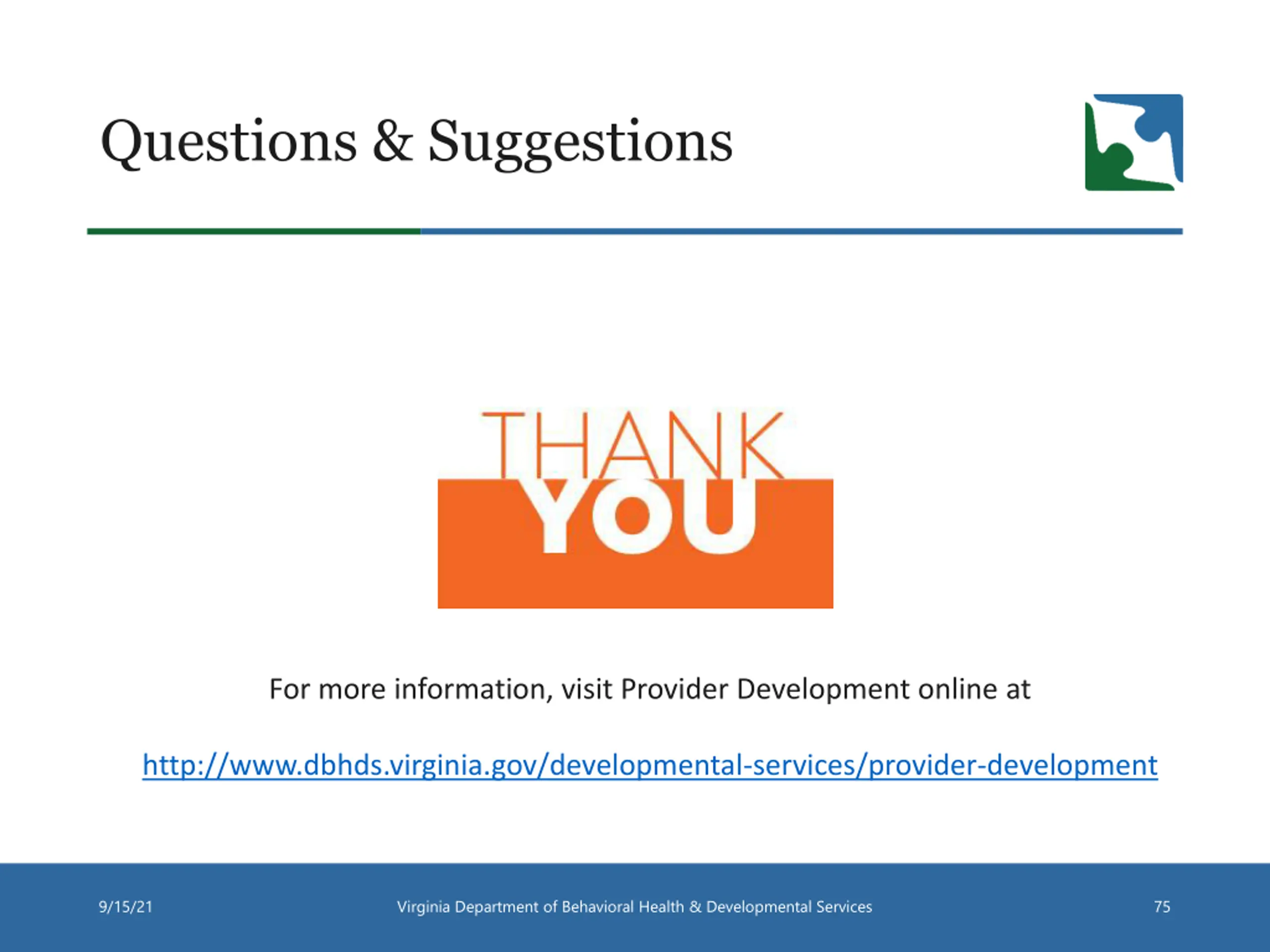 Questions & Suggestions

THANK YOU

For more information, visit Provider Development online at

http://www.dbhds.virginia.gov/developmental-services/provider-development

9/15/21

Virginia Department of Behavioral Health & Developmental Services

75